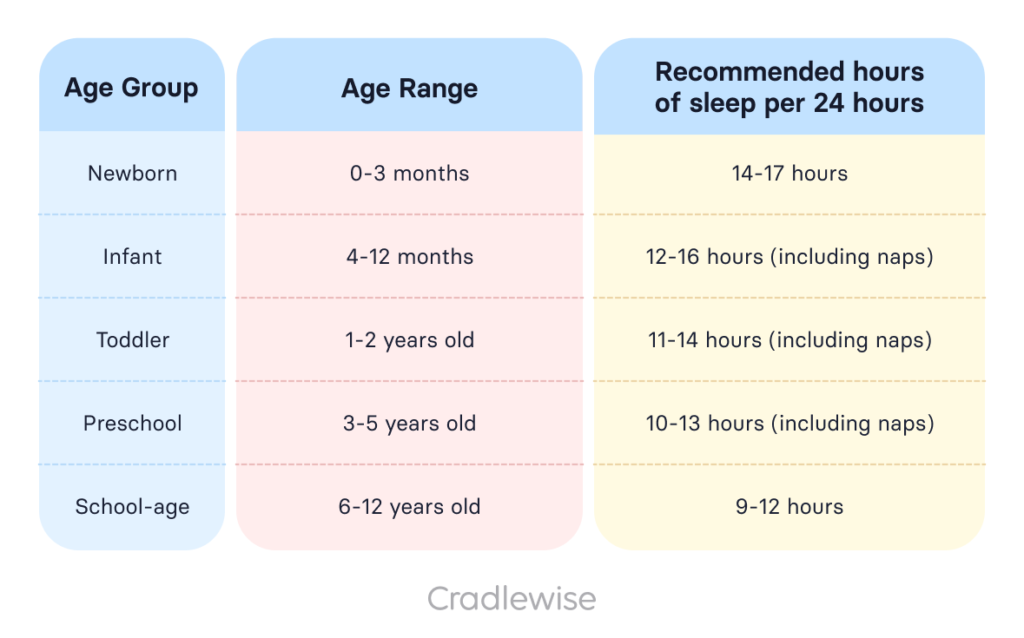 | Age Group | Age Range | Recommended hours of sleep per 24 hours |
|---|---|---|
| Newborn | 0-3 months | 14-17 hours |
| Infant | 4-12 months | 12-16 hours (including naps) |
| Toddler | 1-2 years old | 11-14 hours (including naps) |
| Preschool | 3-5 years old | 10-13 hours (including naps) |
| School-age | 6-12 years old | 9-12 hours |

Cradlewise